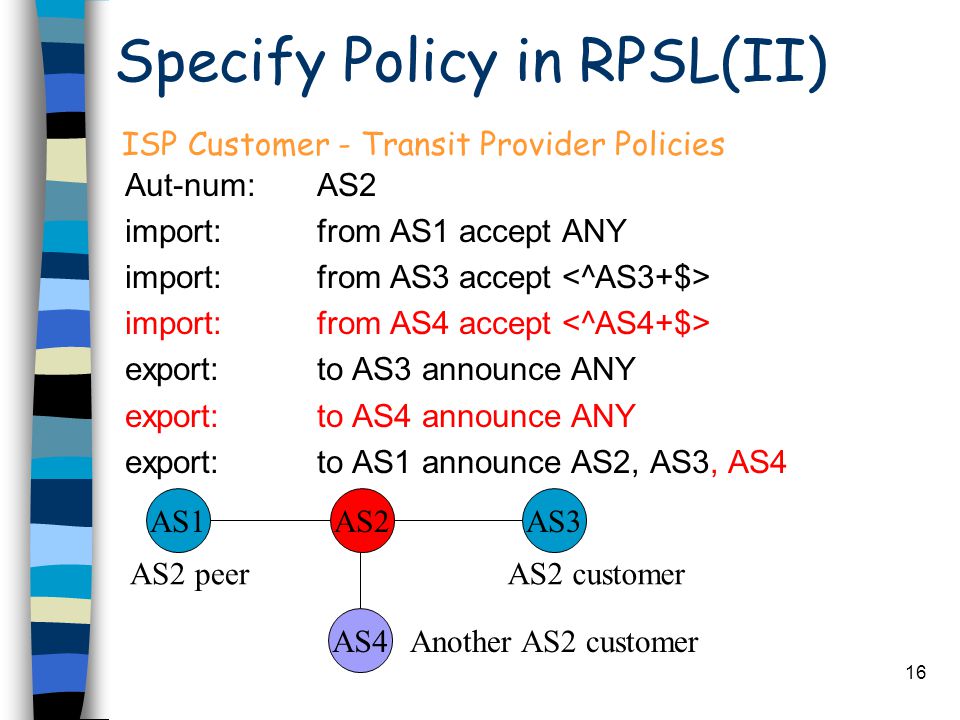 Specify Policy in RPSL(II)

ISP Customer - Transit Provider Policies

Aut-num: AS2
import: from AS1 accept ANY
import: from AS3 accept <^AS3+$>
import: from AS4 accept <^AS4+$>
export: to AS3 announce ANY
export: to AS4 announce ANY
export: to AS1 announce AS2, AS3, AS4

AS1
AS2
AS3
AS2 peer
AS2 customer
AS4
Another AS2 customer

16